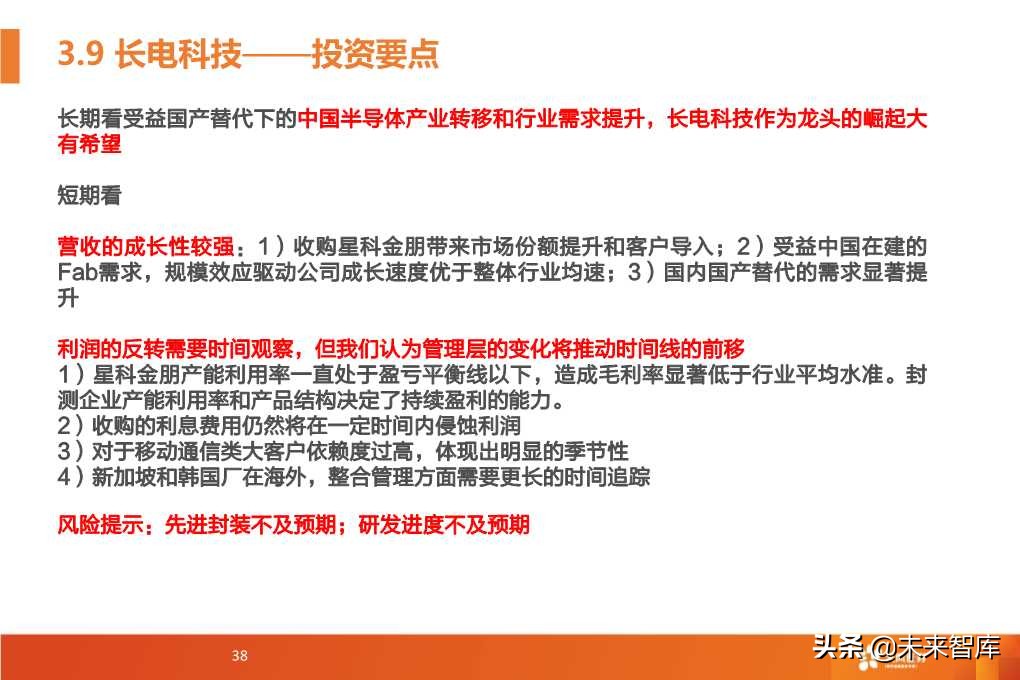 3.9 长电科技——投资要点

长期看受益国产替代下的中国半导体产业转移和行业需求提升，长电科技作为龙头的崛起大有希望

短期看

营收的成长性较强：1）收购星科金朋带来市场份额提升和客户导入；2）受益中国在建的Fab需求，规模效应驱动公司成长速度优于整体行业均速；3）国内国产替代的需求显著提升

利润的反转需要时间观察，但我们认为管理层的变化将推动时间线的前移
1）星科金朋产能利用率一直处于盈亏平衡线以下，造成毛利率显著低于行业平均水准。封测企业产能利用率和产品结构决定了持续盈利的能力。
2）收购的利息费用仍然将在一定时间内侵蚀利润
3）对于移动通信类大客户依赖度过高，体现出明显的季节性
4）新加坡和韩国厂在海外，整合管理方面需要更长的时间追踪

风险提示：先进封装不及预期；研发进度不及预期

38

头条 @未来智库